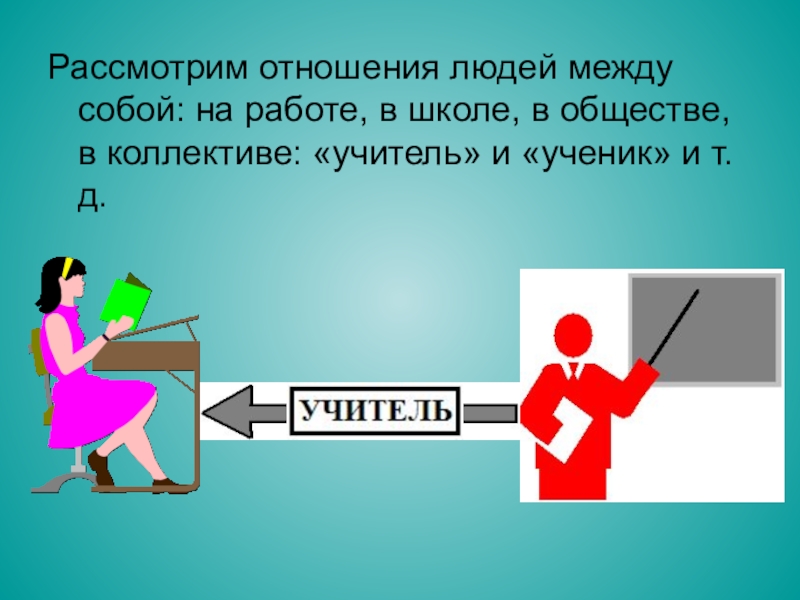 Рассмотрим отношения людей между собой: на работе, в школе, в обществе, в коллективе: «учитель» и «ученик» и т. д.

УЧИТЕЛЬ